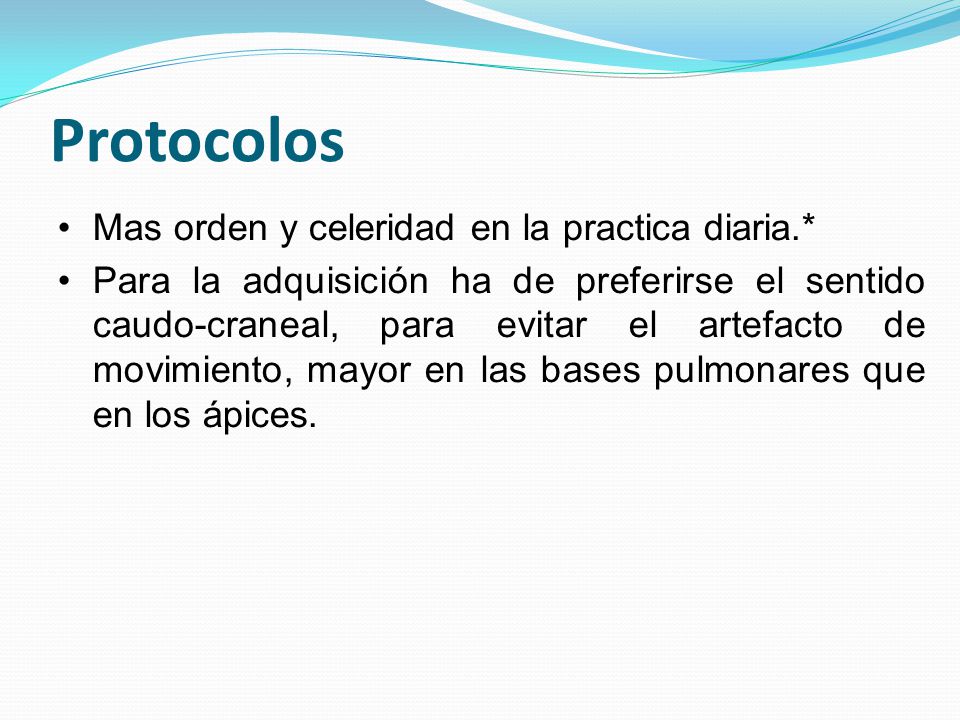 Protocolos

• Mas orden y celeridad en la practica diaria.*

• Para la adquisición ha de preferirse el sentido caudo-craneal, para evitar el artefacto de movimiento, mayor en las bases pulmonares que en los ápices.